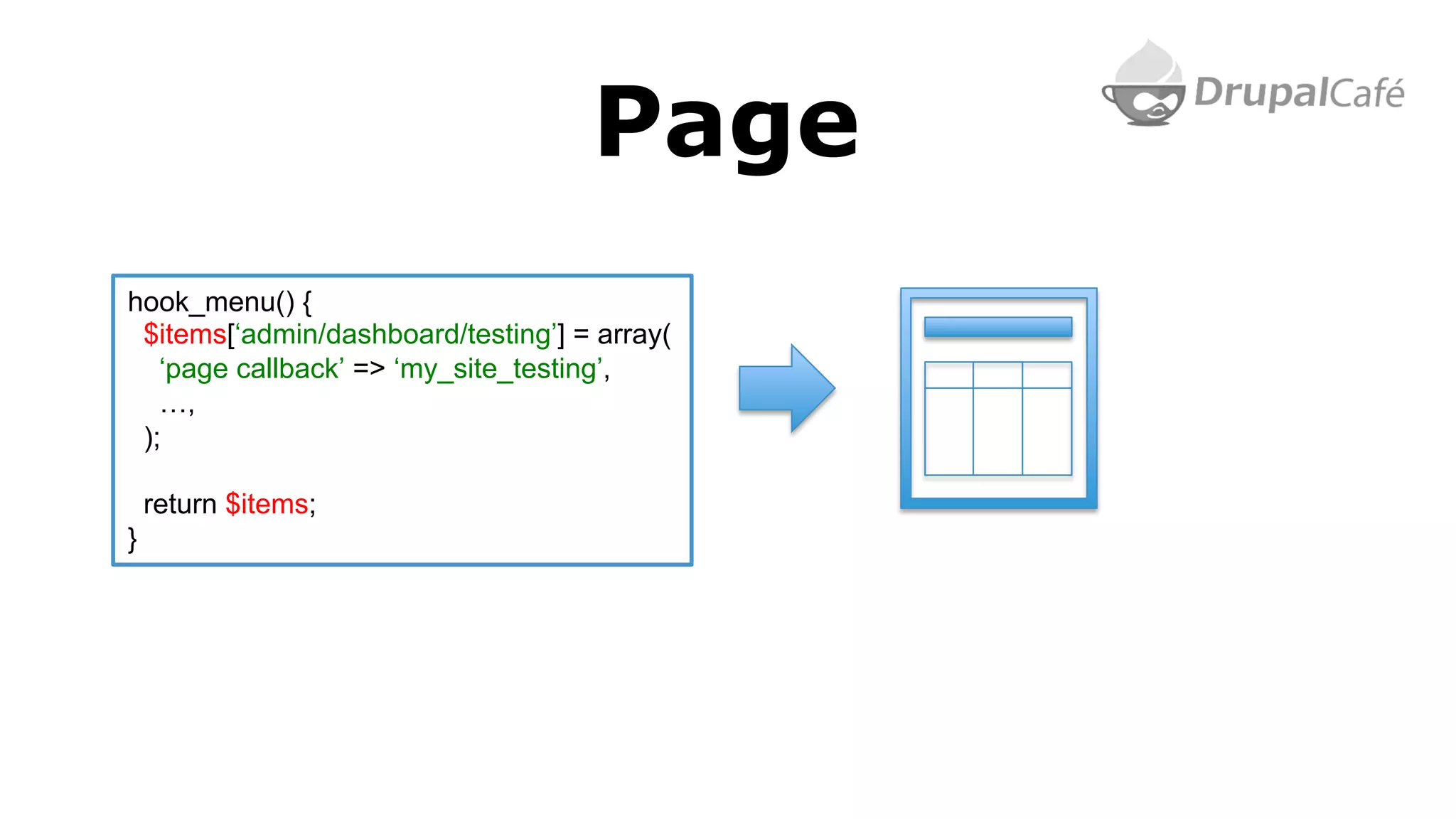 Page

DrupalCafé

hook_menu() {
  $items[‘admin/dashboard/testing’] = array(
    ‘page callback’ => ‘my_site_testing’,
    …,
  );

  return $items;
}